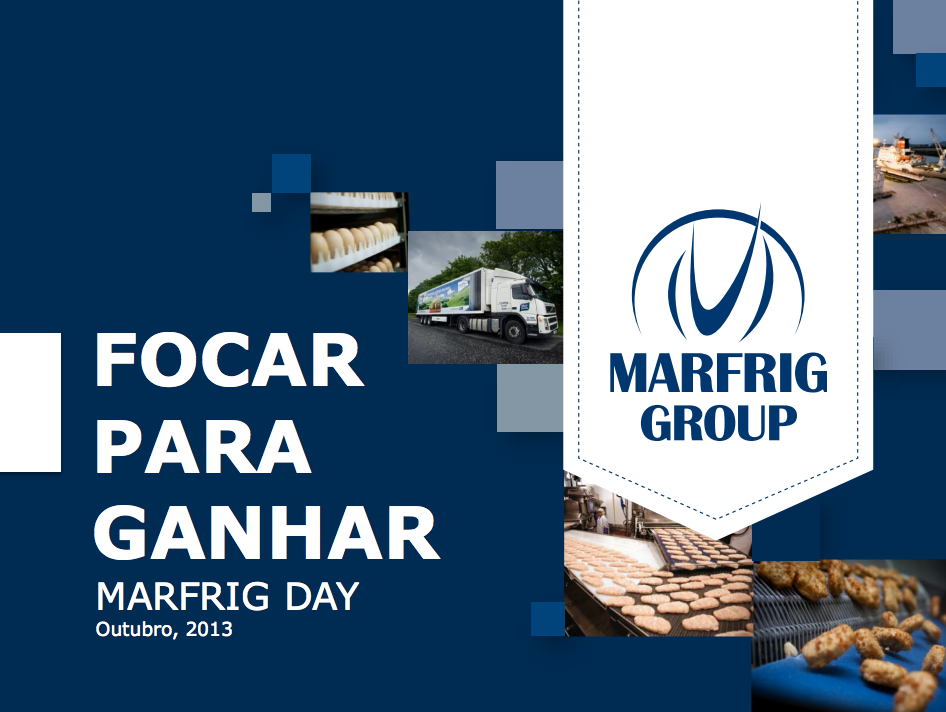 FOCAR
PARA
GANHAR
MARFRIG DAY
Outubro, 2013

MARFRIG
GROUP